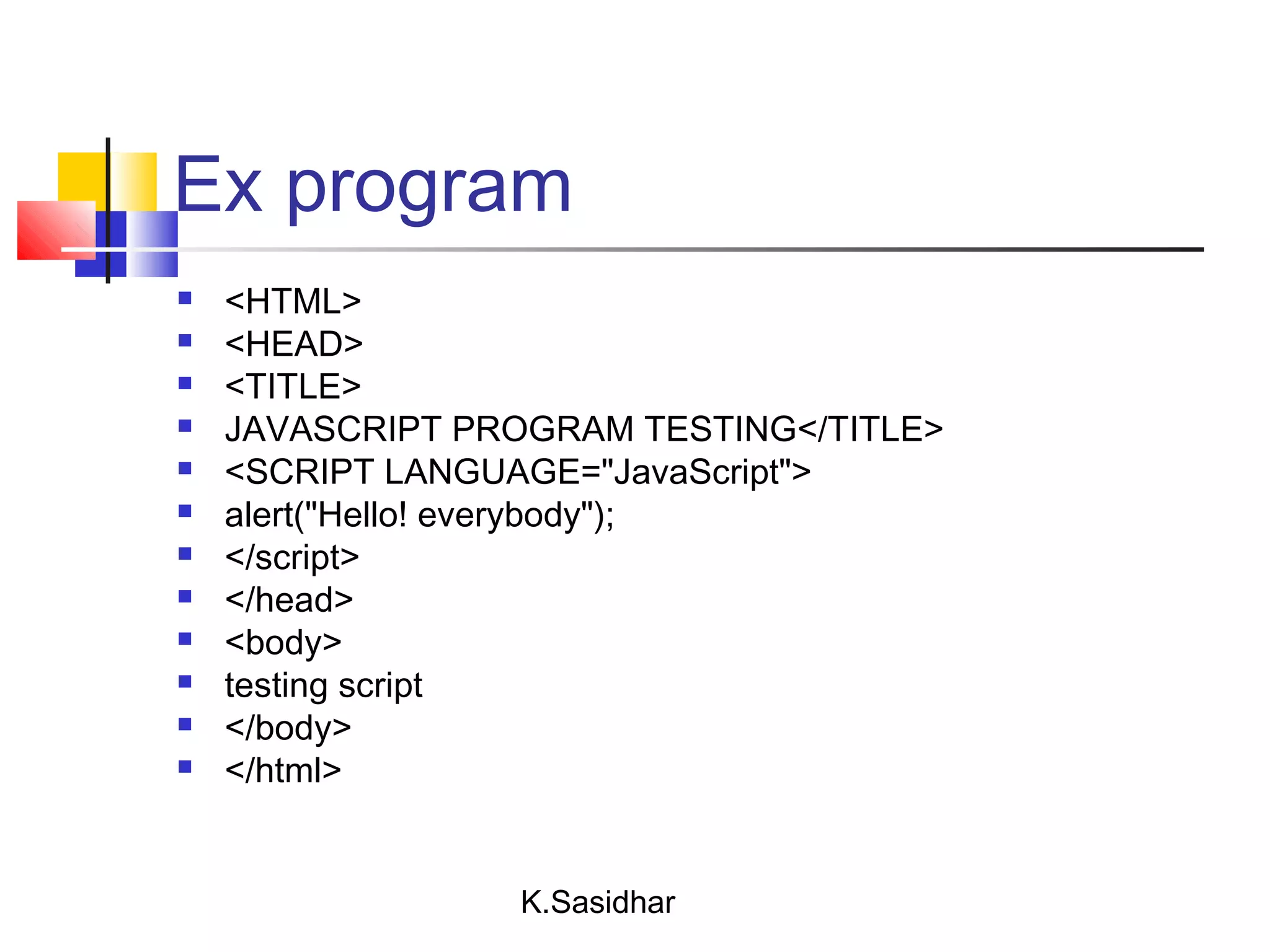 Ex program

- <HTML>
- <HEAD>
- <TITLE>
- JAVASCRIPT PROGRAM TESTING</TITLE>
- <SCRIPT LANGUAGE="JavaScript">
- alert("Hello! everybody");
- </script>
- </head>
- <body>
- testing script
- </body>
- </html>

K.Sasidhar